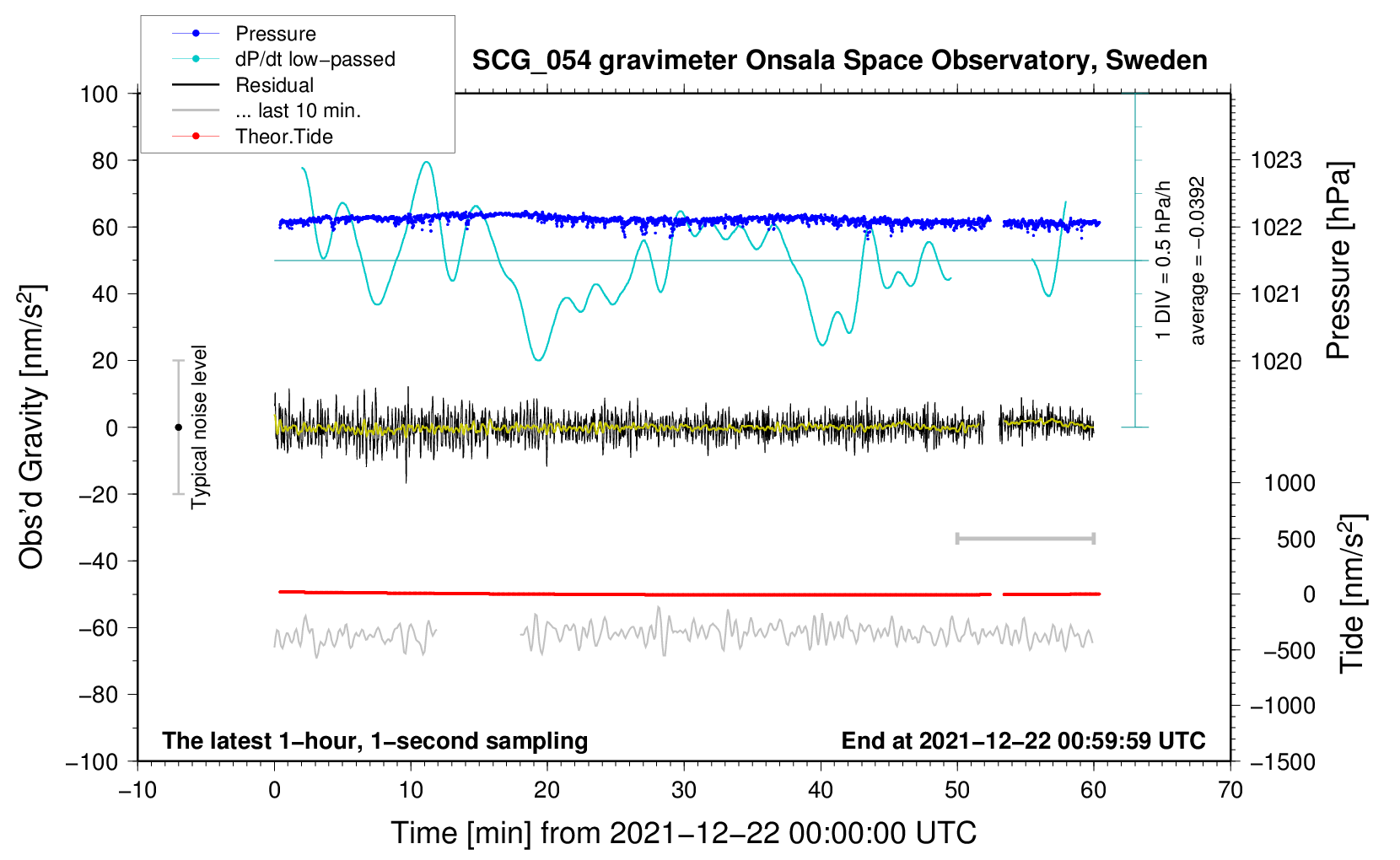 Pressure
dP/dt low−passed
Residual
... last 10 min.
Theor.Tide

SCG_054 gravimeter Onsala Space Observatory, Sweden

100
80
60
40
20
0
−20
−40
−60
−80
−100

Obs'd Gravity [nm/s$^2$]

Typical noise level

1 DIV = 0.5 hPa/h
average = −0.0392

1023
1022
1021
1020

Pressure [hPa]

1000
500
0
−500
−1000
−1500

Tide [nm/s$^2$]

The latest 1−hour, 1−second sampling
End at 2021−12−22 00:59:59 UTC

−10
0
10
20
30
40
50
60
70

Time [min] from 2021−12−22 00:00:00 UTC